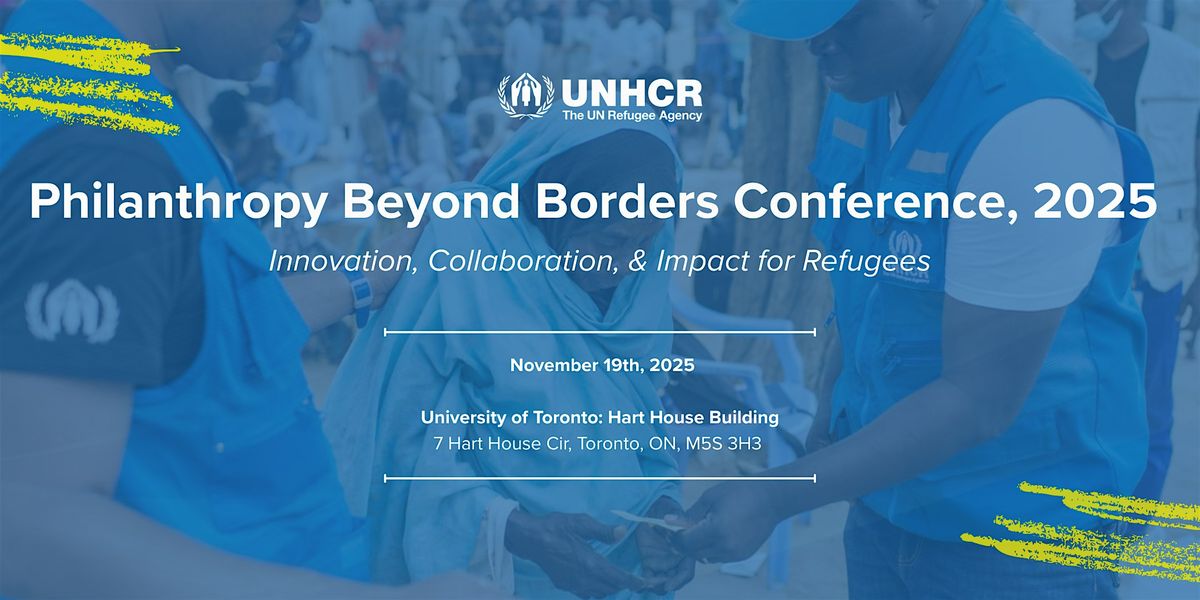 UNHCR
The UN Refugee Agency

Philanthropy Beyond Borders Conference, 2025

Innovation, Collaboration, & Impact for Refugees

November 19th, 2025

University of Toronto: Hart House Building
7 Hart House Cir, Toronto, ON, M5S 3H3